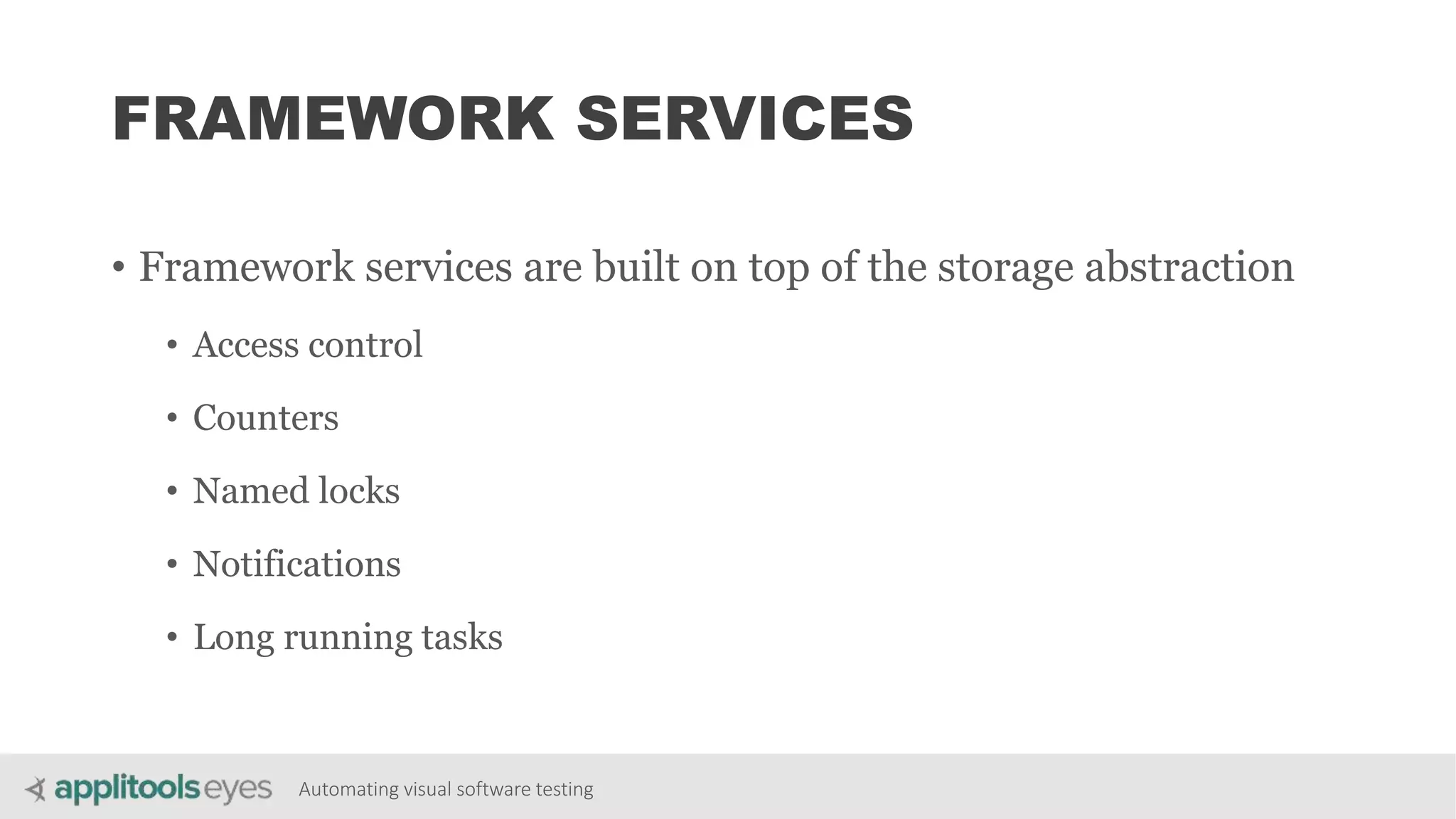 FRAMEWORK SERVICES

• Framework services are built on top of the storage abstraction

• Access control

• Counters

• Named locks

• Notifications

• Long running tasks

applitools eyes Automating visual software testing